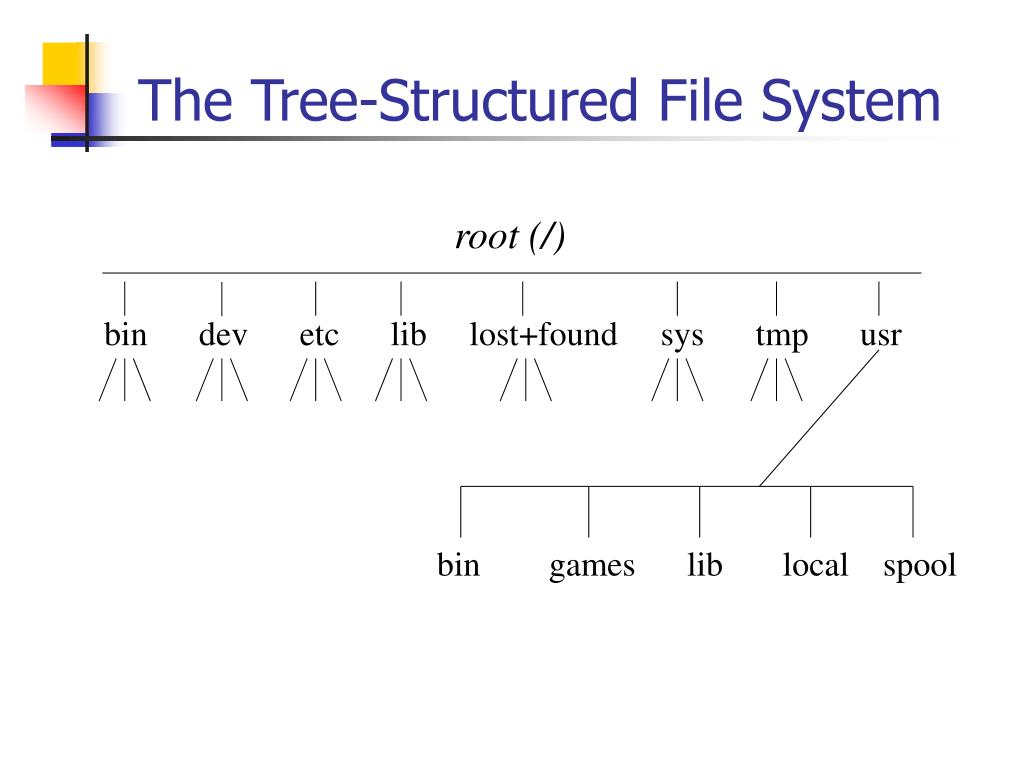 The Tree-Structured File System

root (/)

bin dev etc lib lost+found sys tmp usr

bin games lib local spool